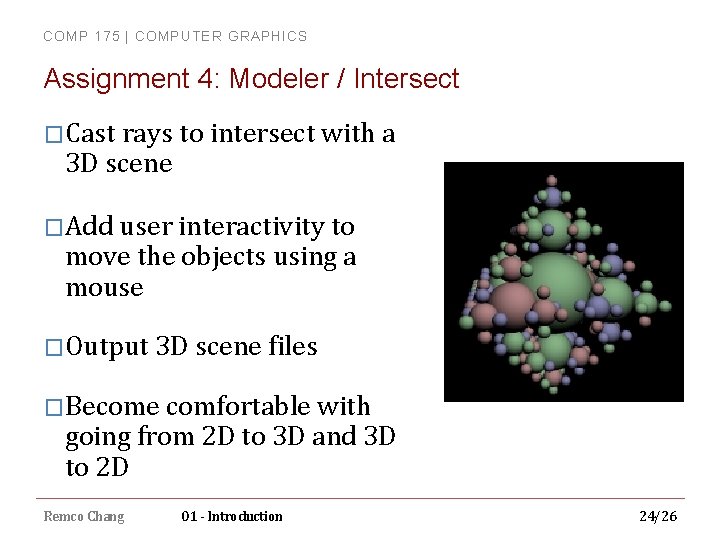 COMP 175 | COMPUTER GRAPHICS

Assignment 4: Modeler / Intersect

□ Cast rays to intersect with a 3D scene

□ Add user interactivity to move the objects using a mouse

□ Output 3D scene files

□ Become comfortable with going from 2D to 3D and 3D to 2D

Remco Chang 01 - Introduction 24/26